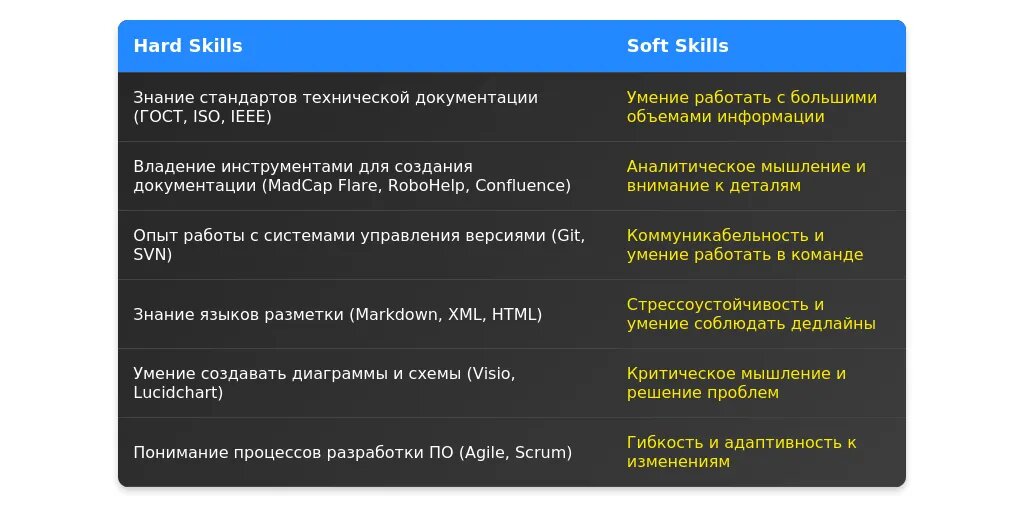 | Hard Skills | Soft Skills |
|---|---|
| Знание стандартов технической документации (ГОСТ, ISO, IEEE) | Умение работать с большими объемами информации |
| Владение инструментами для создания документации (MadCap Flare, RoboHelp, Confluence) | Аналитическое мышление и внимание к деталям |
| Опыт работы с системами управления версиями (Git, SVN) | Коммуникабельность и умение работать в команде |
| Знание языков разметки (Markdown, XML, HTML) | Стрессоустойчивость и умение соблюдать дедлайны |
| Умение создавать диаграммы и схемы (Visio, Lucidchart) | Критическое мышление и решение проблем |
| Понимание процессов разработки ПО (Agile, Scrum) | Гибкость и адаптивность к изменениям |